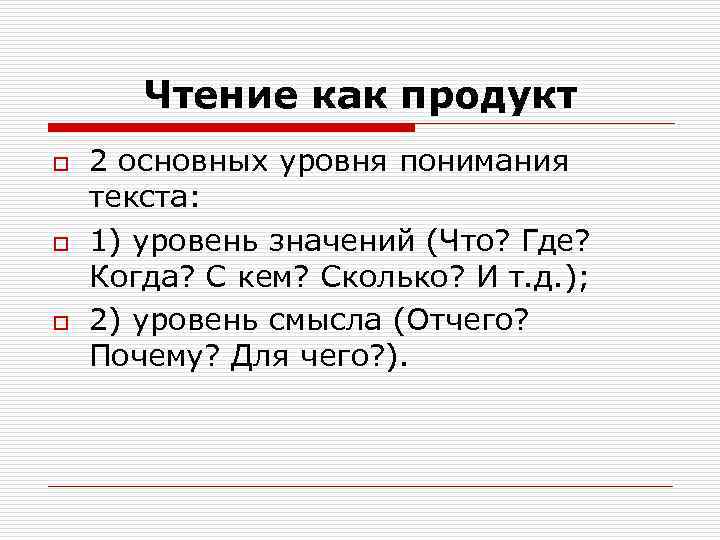 Чтение как продукт

2 основных уровня понимания текста:

1) уровень значений (Что? Где? Когда? С кем? Сколько? И т.д.);

2) уровень смысла (Отчего? Почему? Для чего?).